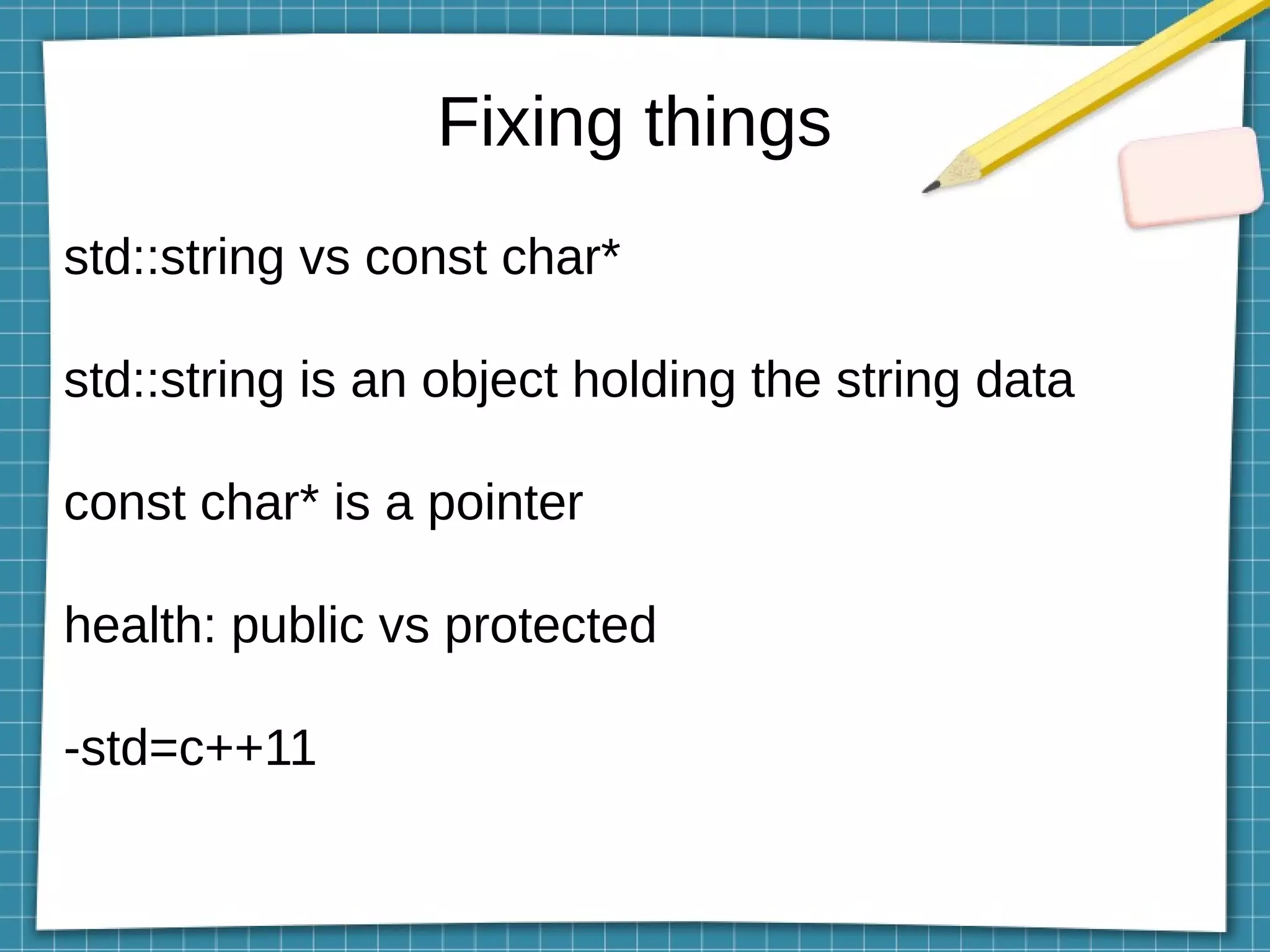 Fixing things

std::string vs const char*

std::string is an object holding the string data

const char* is a pointer

health: public vs protected

-std=c++11